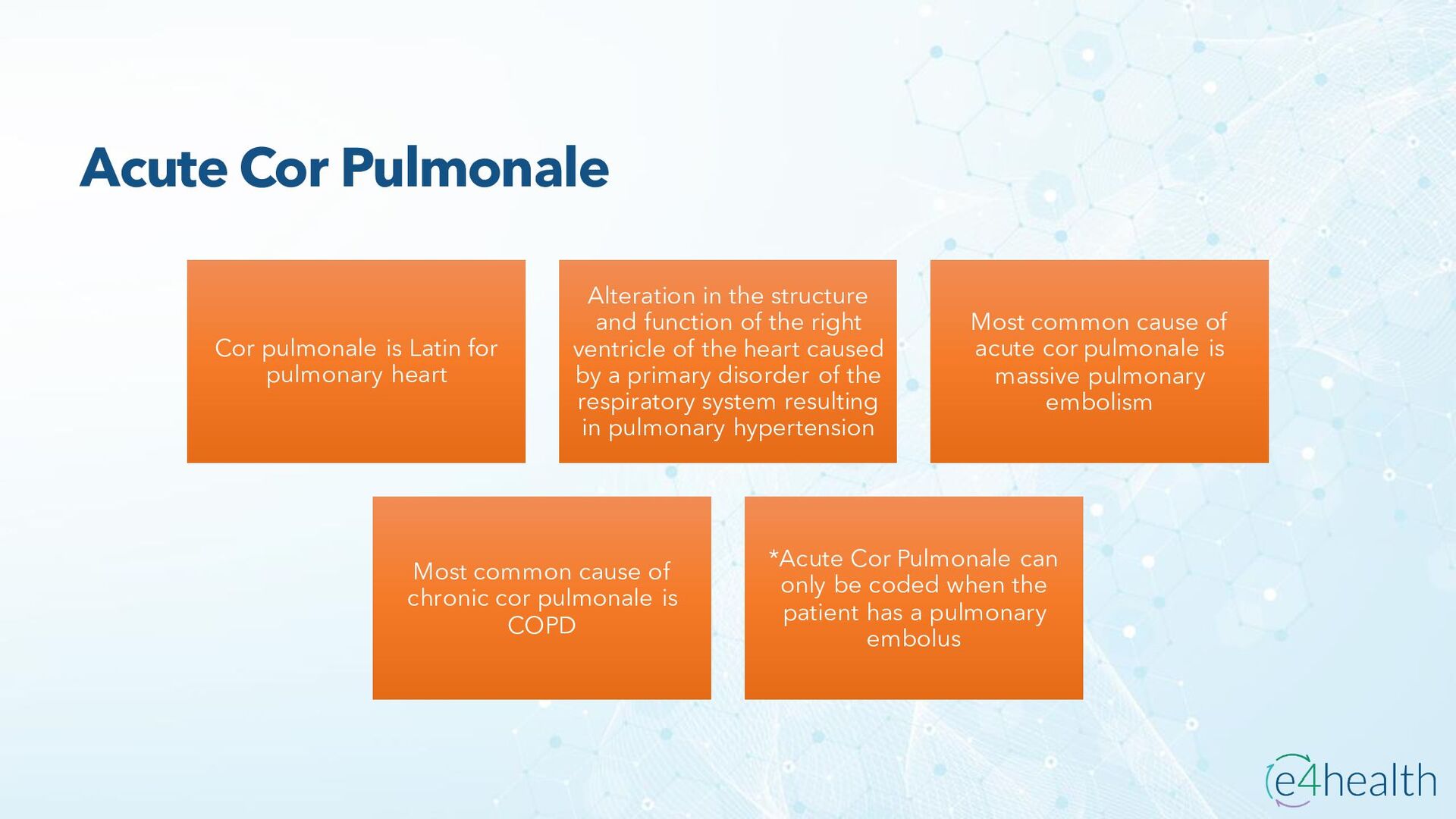 Acute Cor Pulmonale

Cor pulmonale is Latin for pulmonary heart

Alteration in the structure and function of the right ventricle of the heart caused by a primary disorder of the respiratory system resulting in pulmonary hypertension

Most common cause of acute cor pulmonale is massive pulmonary embolism

Most common cause of chronic cor pulmonale is COPD

*Acute Cor Pulmonale can only be coded when the patient has a pulmonary embolus

e4health